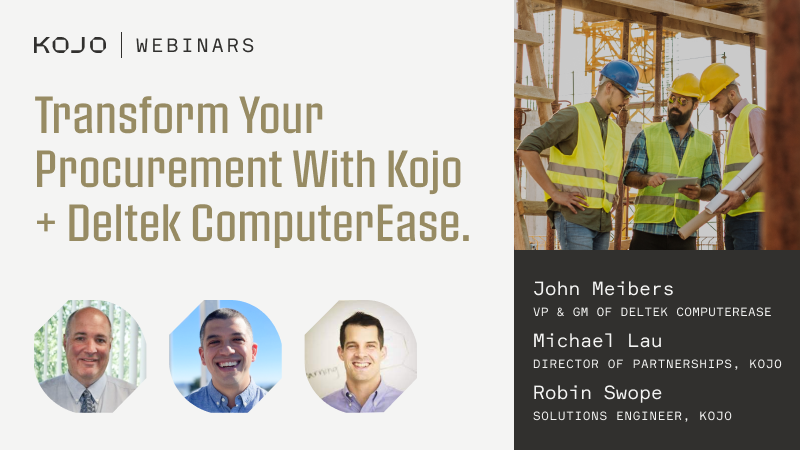 KOJO | WEBINARS

Transform Your Procurement With Kojo + Deltek ComputerEase.

John Meibers
VP & GM OF DELTEK COMPUTEREASE

Michael Lau
DIRECTOR OF PARTNERSHIPS, KOJO

Robin Swope
SOLUTIONS ENGINEER, KOJO